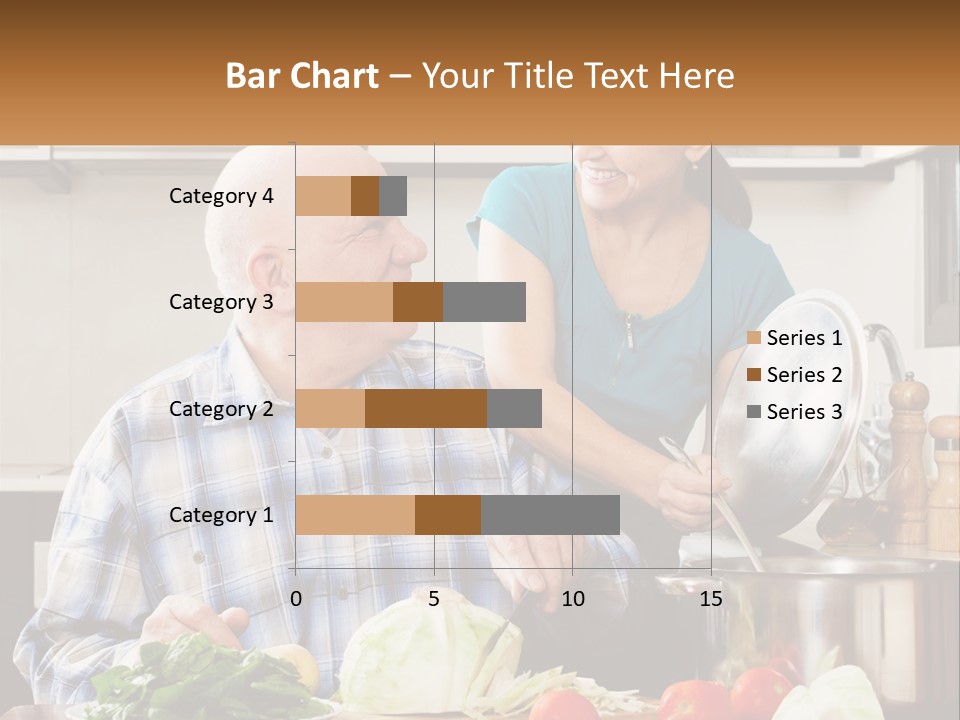 Bar Chart – Your Title Text Here

Category 4
Category 3
Category 2
Category 1

0
5
10
15

Series 1
Series 2
Series 3